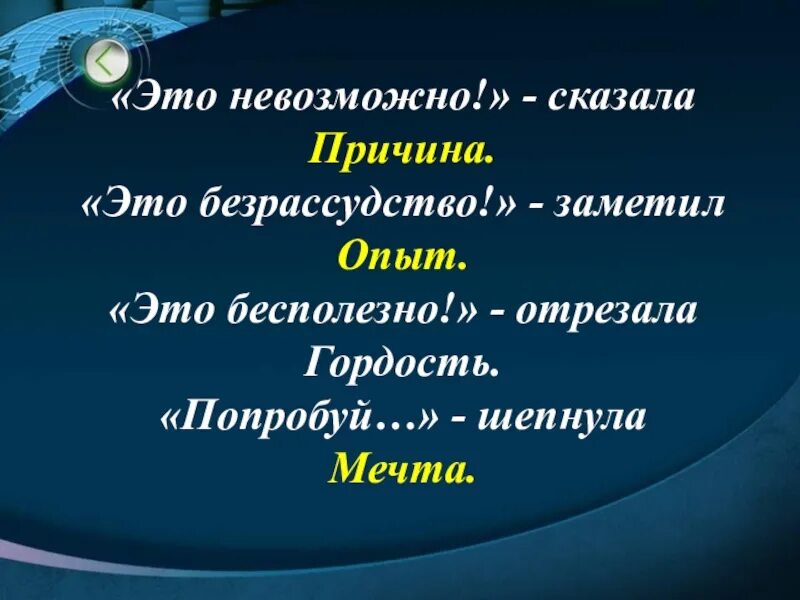 «Это невозможно!» - сказала Причина.
«Это безрассудство!» - заметил Опыт.
«Это бесполезно!» - отрезала Гордость.
«Попробуй…» - шепнула Мечта.